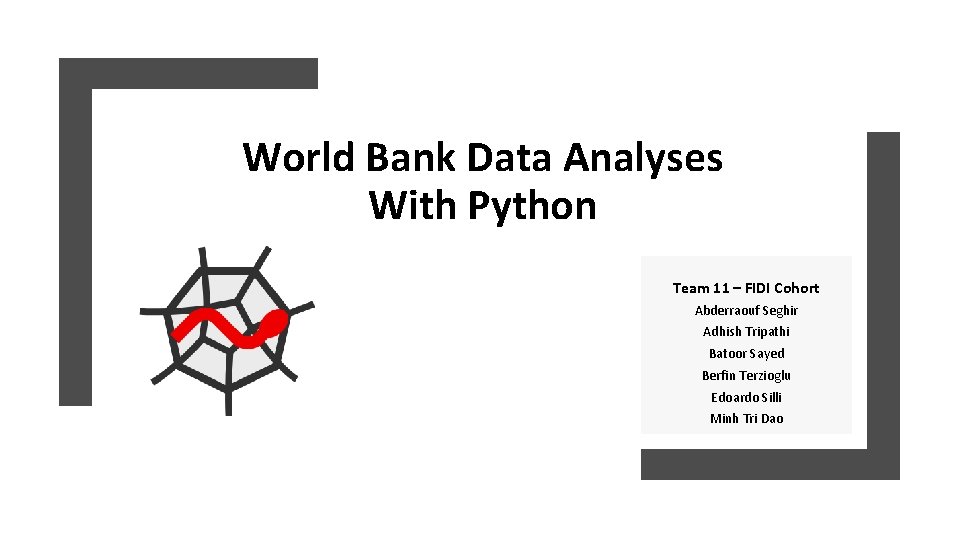 World Bank Data Analyses
With Python

Team 11 – FIDI Cohort
Abderraouf Seghir
Adhish Tripathi
Batoor Sayed
Berfin Terzioglu
Edoardo Silli
Minh Tri Dao